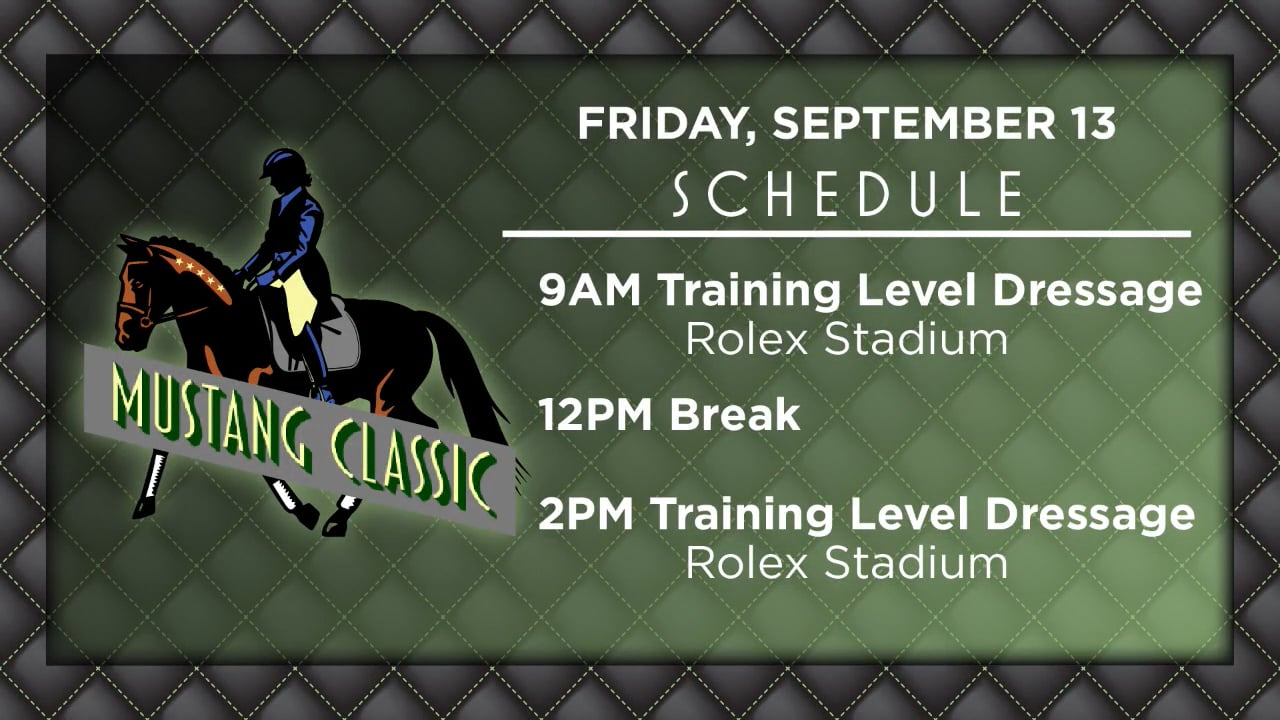 MUSTANG CLASSIC

FRIDAY, SEPTEMBER 13
SCHEDULE

9AM Training Level Dressage
Rolex Stadium

12PM Break

2PM Training Level Dressage
Rolex Stadium